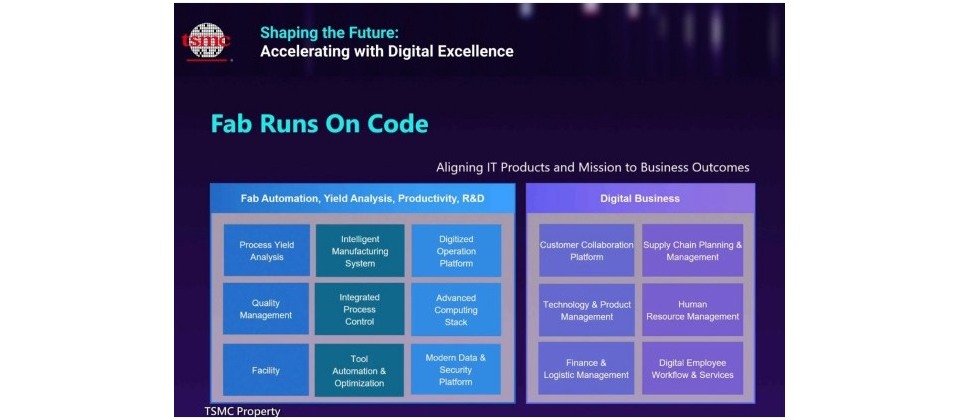 tsmc

Shaping the Future:
Accelerating with Digital Excellence

Fab Runs On Code

Aligning IT Products and Mission to Business Outcomes

Fab Automation, Yield Analysis, Productivity, R&D

Process Yield Analysis

Intelligent Manufacturing System

Digitized Operation Platform

Quality Management

Integrated Process Control

Advanced Computing Stack

Facility

Tool Automation & Optimization

Modern Data & Security Platform

Digital Business

Customer Collaboration Platform

Supply Chain Planning & Management

Technology & Product Management

Human Resource Management

Finance & Logistic Management

Digital Employee Workflow & Services

TSMC Property